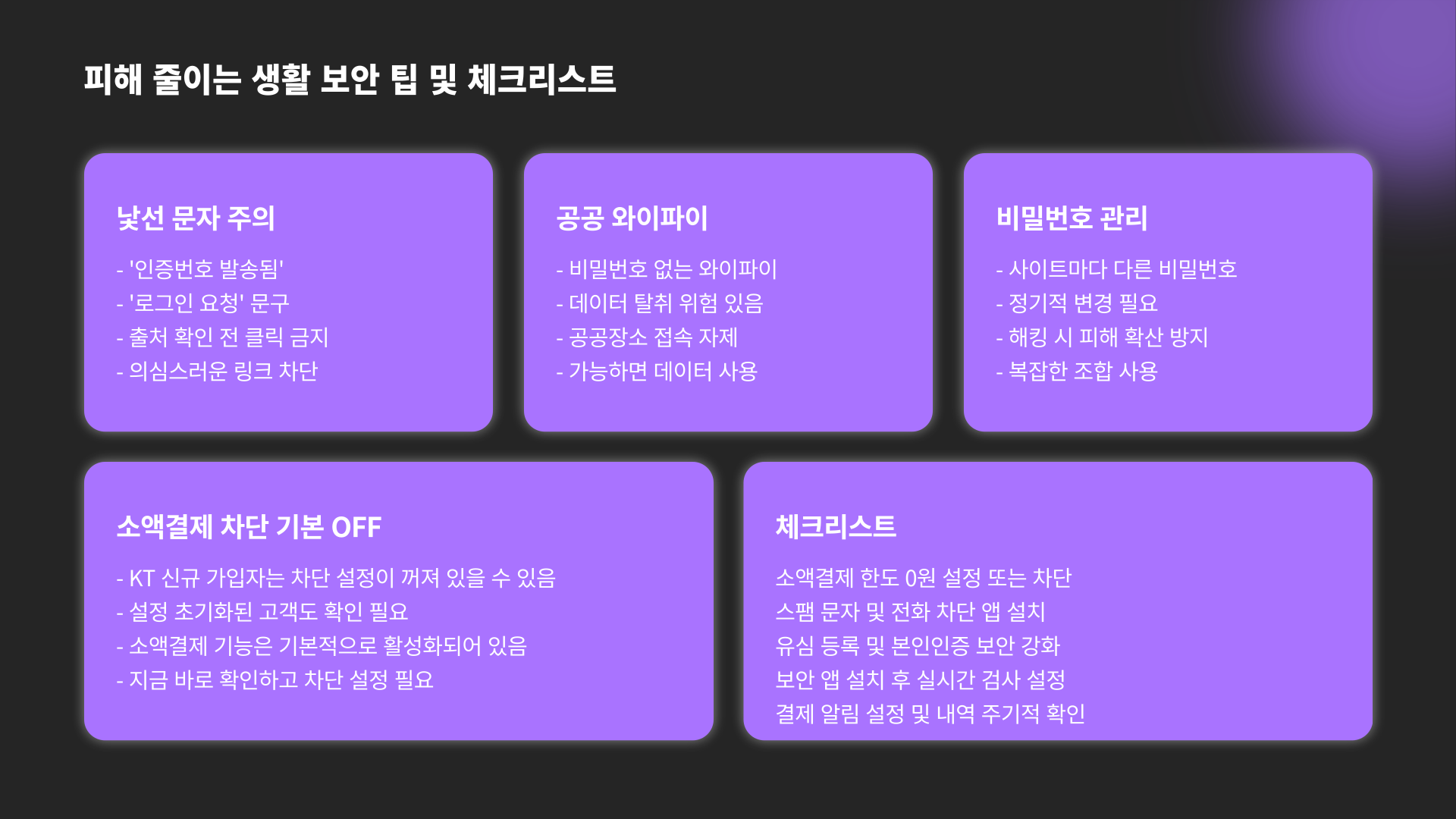 피해 줄이는 생활 보안 팁 및 체크리스트

낯선 문자 주의

- '인증번호 발송됨'
- '로그인 요청' 문구
- 출처 확인 전 클릭 금지
- 의심스러운 링크 차단

공공 와이파이

- 비밀번호 없는 와이파이
- 데이터 탈취 위험 있음
- 공공장소 접속 자제
- 가능하면 데이터 사용

비밀번호 관리

- 사이트마다 다른 비밀번호
- 정기적 변경 필요
- 해킹 시 피해 확산 방지
- 복잡한 조합 사용

소액결제 차단 기본 OFF

- KT 신규 가입자는 차단 설정이 꺼져 있을 수 있음
- 설정 초기화된 고객도 확인 필요
- 소액결제 기능은 기본적으로 활성화되어 있음
- 지금 바로 확인하고 차단 설정 필요

체크리스트

소액결제 한도 0원 설정 또는 차단
스팸 문자 및 전화 차단 앱 설치
유심 등록 및 본인인증 보안 강화
보안 앱 설치 후 실시간 검사 설정
결제 알림 설정 및 내역 주기적 확인